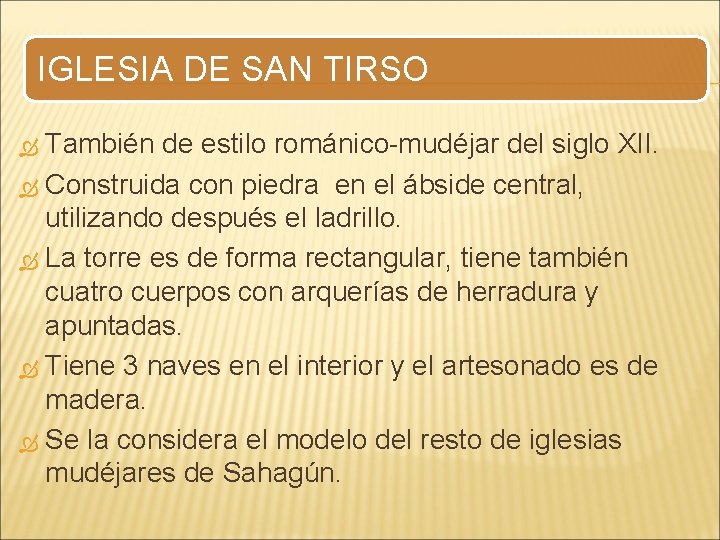 IGLESIA DE SAN TIRSO

También de estilo románico-mudéjar del siglo XII.

Construida con piedra en el ábside central, utilizando después el ladrillo.

La torre es de forma rectangular, tiene también cuatro cuerpos con arquerías de herradura y apuntadas.

Tiene 3 naves en el interior y el artesonado es de madera.

Se la considera el modelo del resto de iglesias mudéjares de Sahagún.